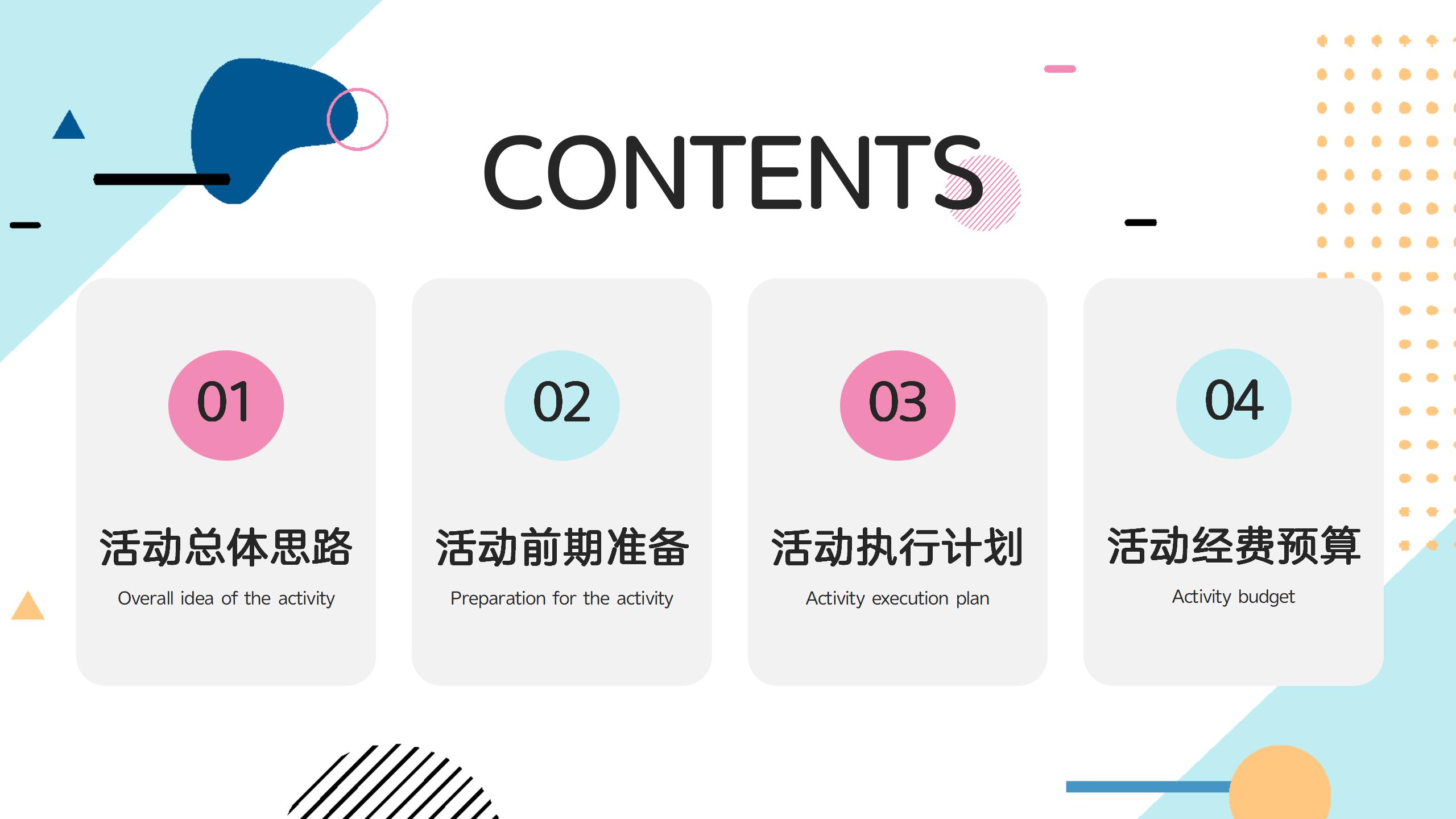 CONTENTS

01

活动总体思路

Overall idea of the activity

02

活动前期准备

Preparation for the activity

03

活动执行计划

Activity execution plan

04

活动经费预算

Activity budget